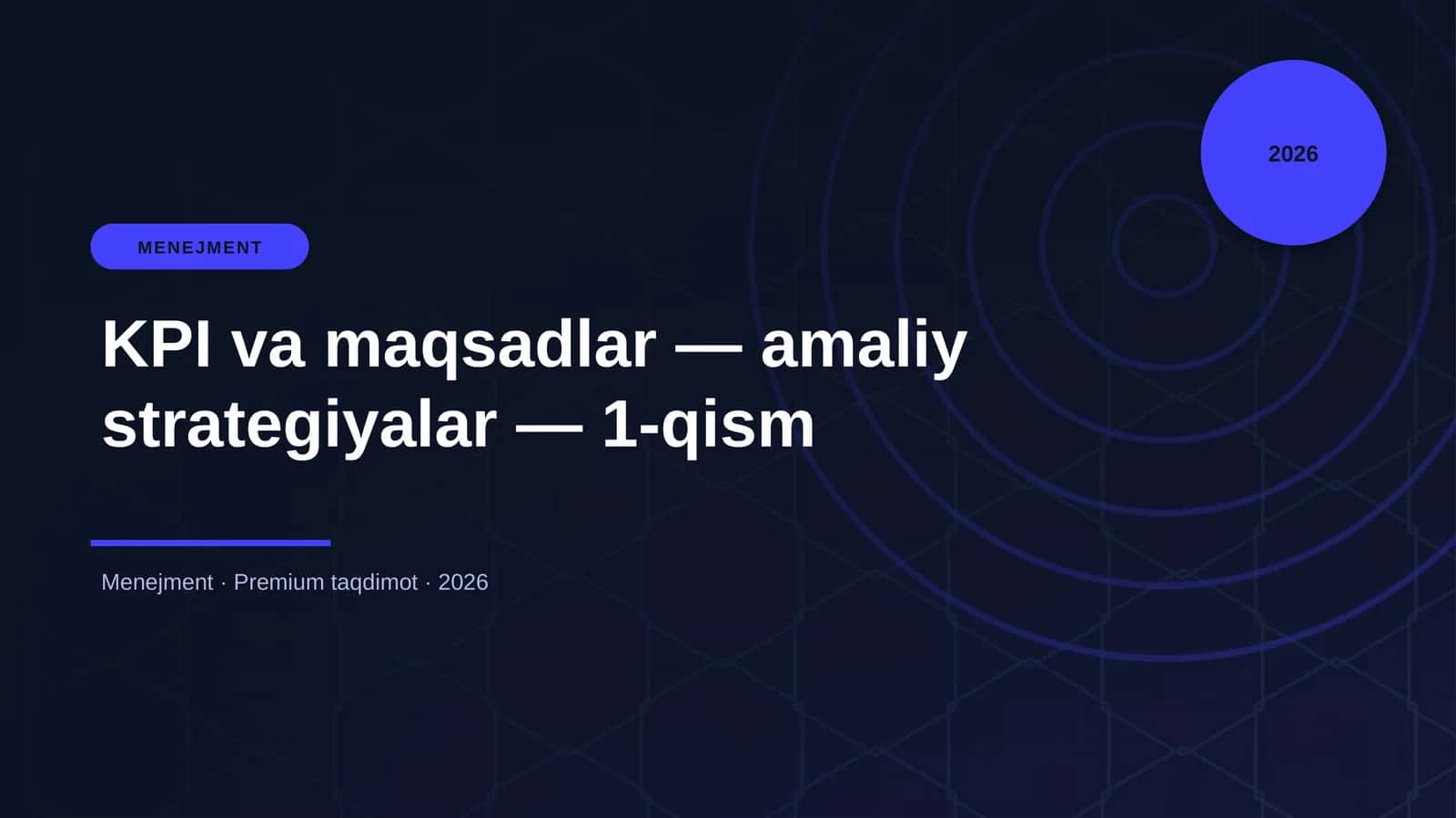 2026

MENEJMENT

KPI va maqsadlar — amaliy strategiyalar — 1-qism

Menejment · Premium taqdimot · 2026